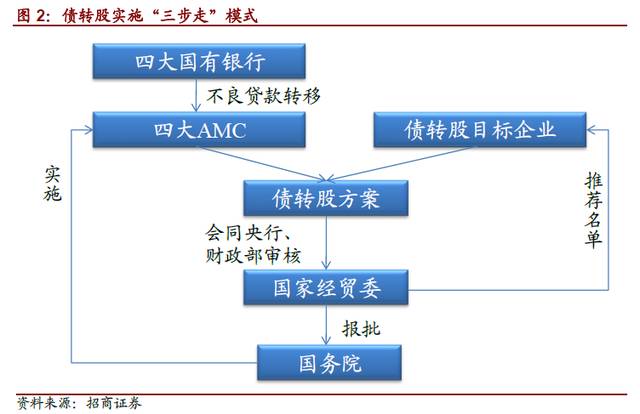 图 2：债转股实施“三步走”模式

四大国有银行

不良贷款转移

四大AMC

债转股目标企业

实施

债转股方案

推荐名单

会同央行、财政部审核

国家经贸委

报批

国务院

资料来源：招商证券